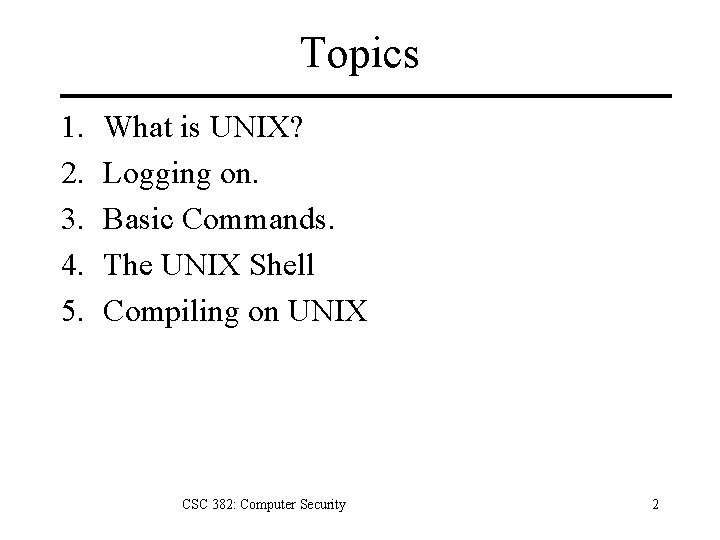 Topics

1. What is UNIX?
2. Logging on.
3. Basic Commands.
4. The UNIX Shell
5. Compiling on UNIX

CSC 382: Computer Security

2